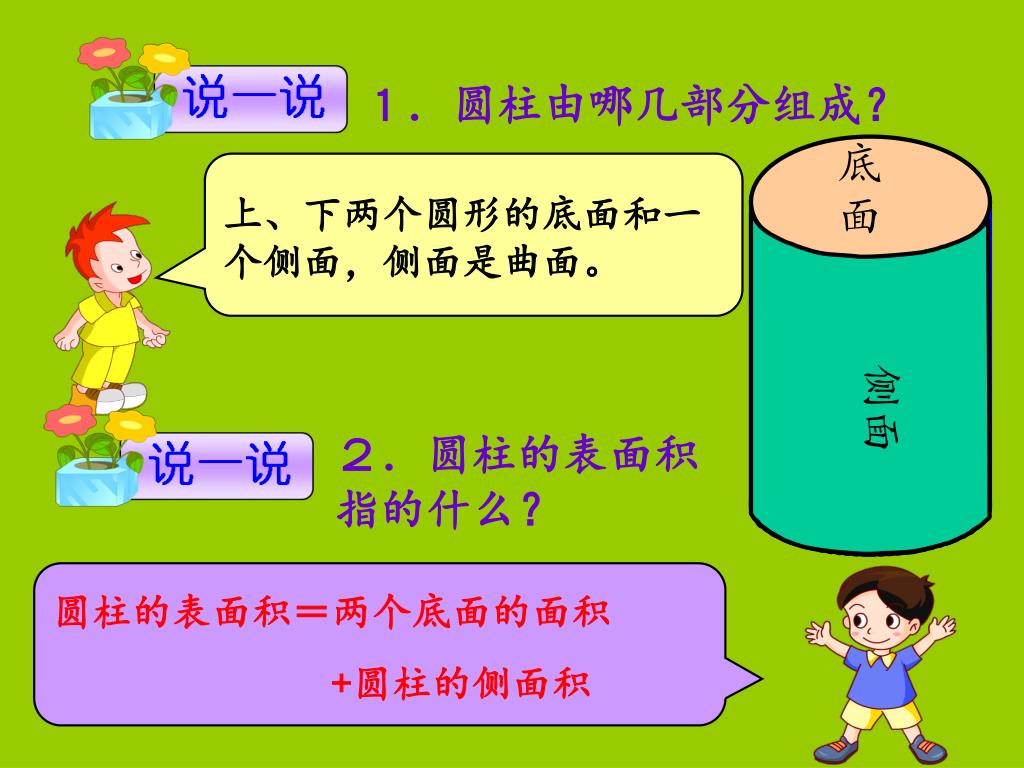 说一说

1．圆柱由哪几部分组成？

上、下两个圆形的底面和一个侧面，侧面是曲面。

底面

侧面

说一说

2．圆柱的表面积指的什么？

圆柱的表面积＝两个底面的面积

+圆柱的侧面积